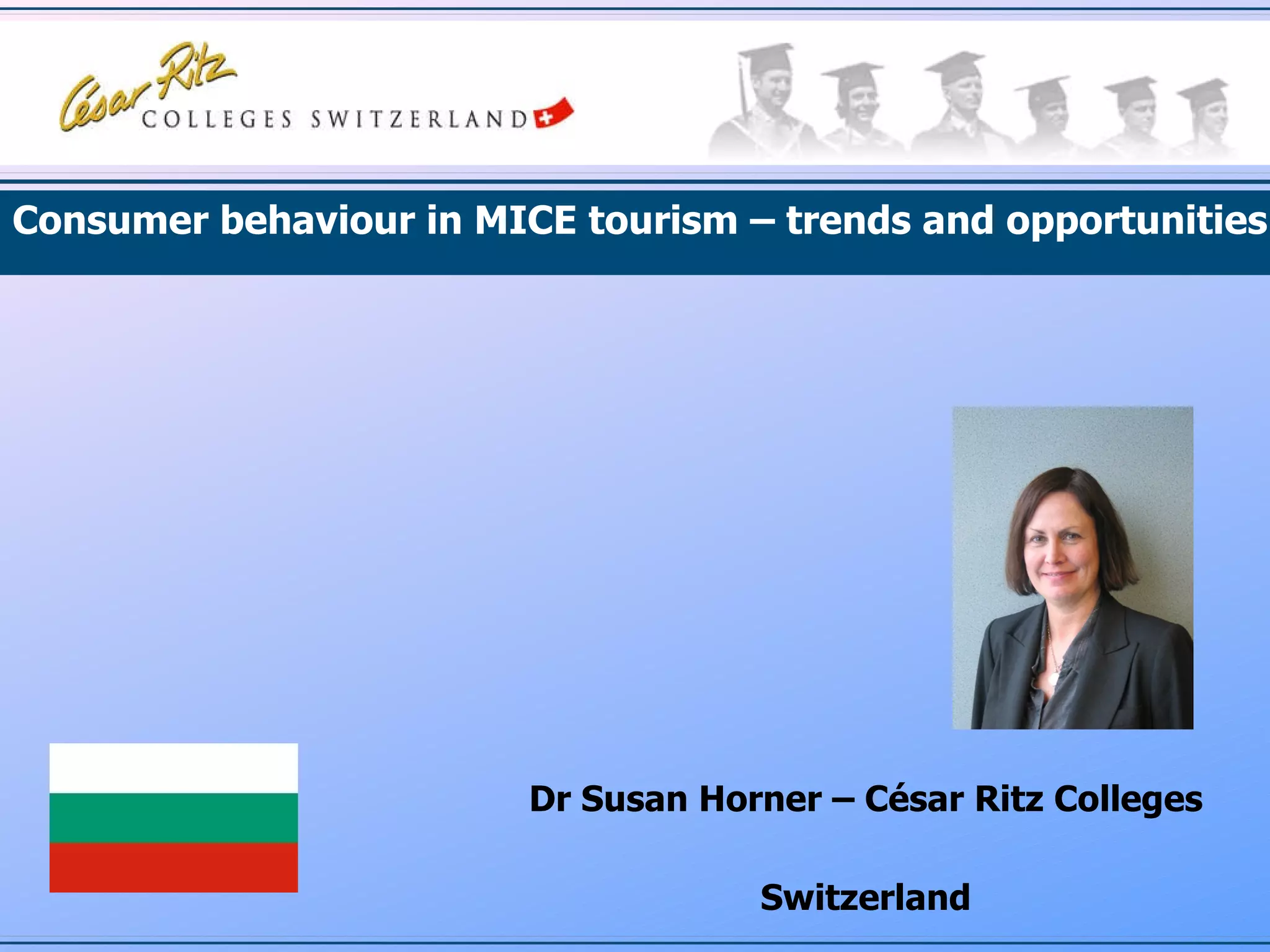 César Ritz
COLLEGES SWITZERLAND

Consumer behaviour in MICE tourism – trends and opportunities

Dr Susan Horner – César Ritz Colleges

Switzerland